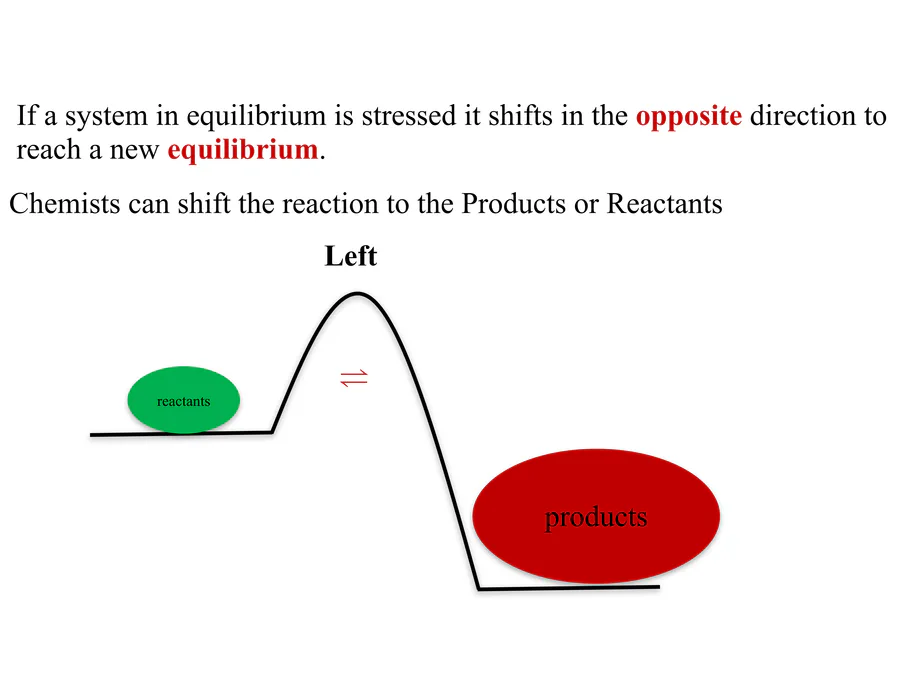 If a system in equilibrium is stressed it shifts in the opposite direction to reach a new equilibrium.

Chemists can shift the reaction to the Products or Reactants

Left

reactants

$\rightleftharpoons$

products